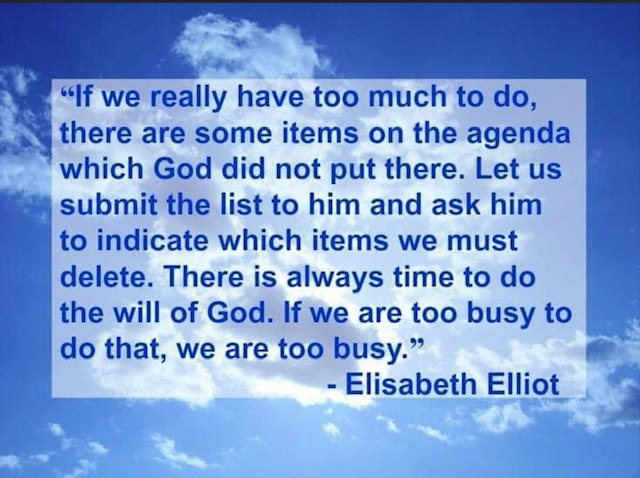 “If we really have too much to do, there are some items on the agenda which God did not put there. Let us submit the list to him and ask him to indicate which items we must delete. There is always time to do the will of God. If we are too busy to do that, we are too busy.”

- Elisabeth Elliot